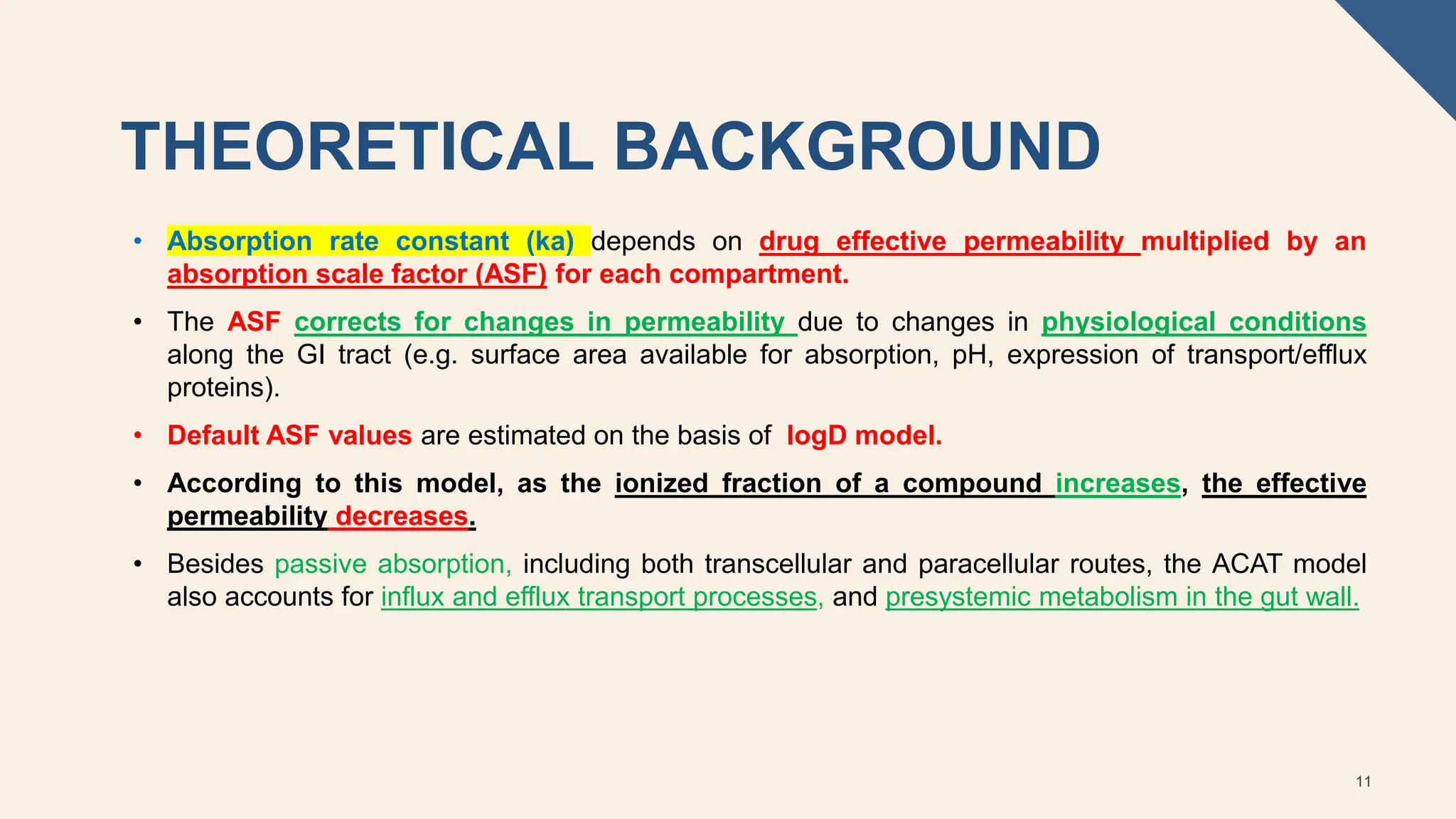 THEORETICAL BACKGROUND

• Absorption rate constant (ka) depends on drug effective permeability multiplied by an absorption scale factor (ASF) for each compartment.

• The ASF corrects for changes in permeability due to changes in physiological conditions along the GI tract (e.g. surface area available for absorption, pH, expression of transport/efflux proteins).

• Default ASF values are estimated on the basis of logD model.

• According to this model, as the ionized fraction of a compound increases, the effective permeability decreases.

• Besides passive absorption, including both transcellular and paracellular routes, the ACAT model also accounts for influx and efflux transport processes, and presystemic metabolism in the gut wall.

11